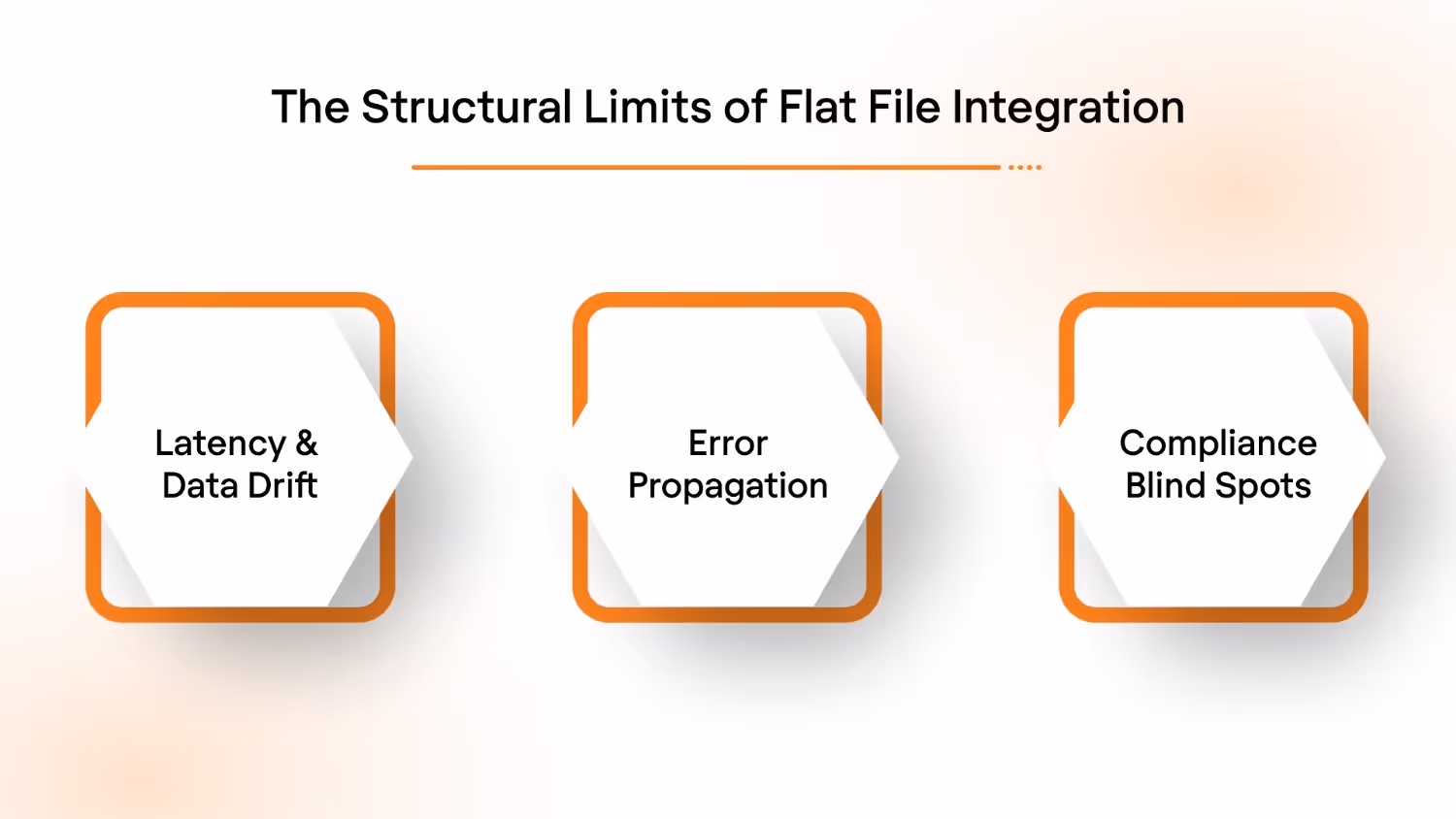 The Structural Limits of Flat File Integration

Latency & Data Drift

Error Propagation

Compliance Blind Spots